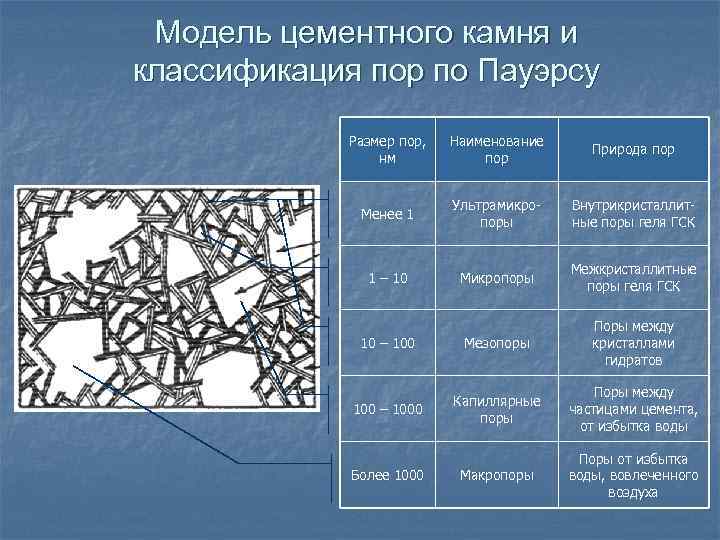 Модель цементного камня и классификация пор по Пауэрсу

| Размер пор, нм | Наименование пор | Природа пор |
|---|---|---|
| Менее 1 | Ультрамикропоры | Внутрикристаллитные поры геля ГСК |
| 1 – 10 | Микропоры | Межкристаллитные поры геля ГСК |
| 10 – 100 | Мезопоры | Поры между кристаллами гидратов |
| 100 – 1000 | Капиллярные поры | Поры между частицами цемента, от избытка воды |
| Более 1000 | Макропоры | Поры от избытка воды, вовлеченного воздуха |